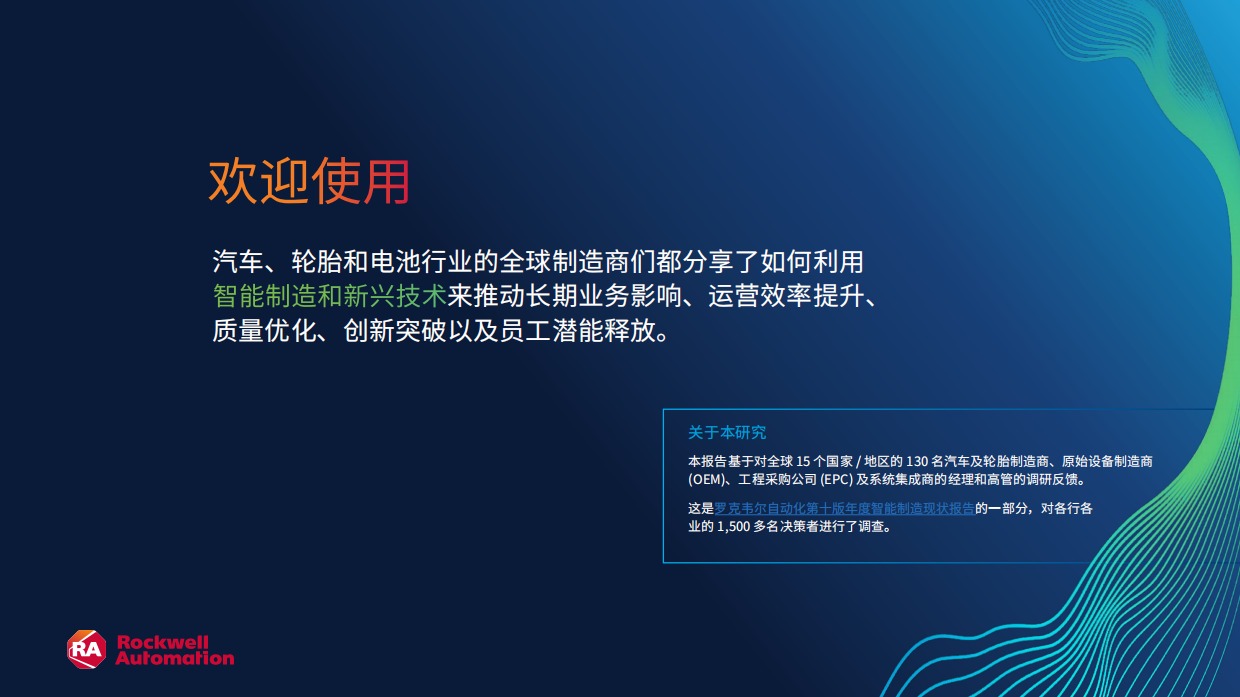 欢迎使用

汽车、轮胎和电池行业的全球制造商们都分享了如何利用智能制造和新兴技术来推动长期业务影响、运营效率提升、质量优化、创新突破以及员工潜能释放。

关于本研究

本报告基于对全球 15 个国家 / 地区的 130 名汽车及轮胎制造商、原始设备制造商 (OEM)、工程采购公司 (EPC) 及系统集成商的经理和高管的调研反馈。

这是罗克韦尔自动化第十版年度智能制造现状报告的一部分，对各行各业的 1,500 多名决策者进行了调查。

RA Rockwell Automation